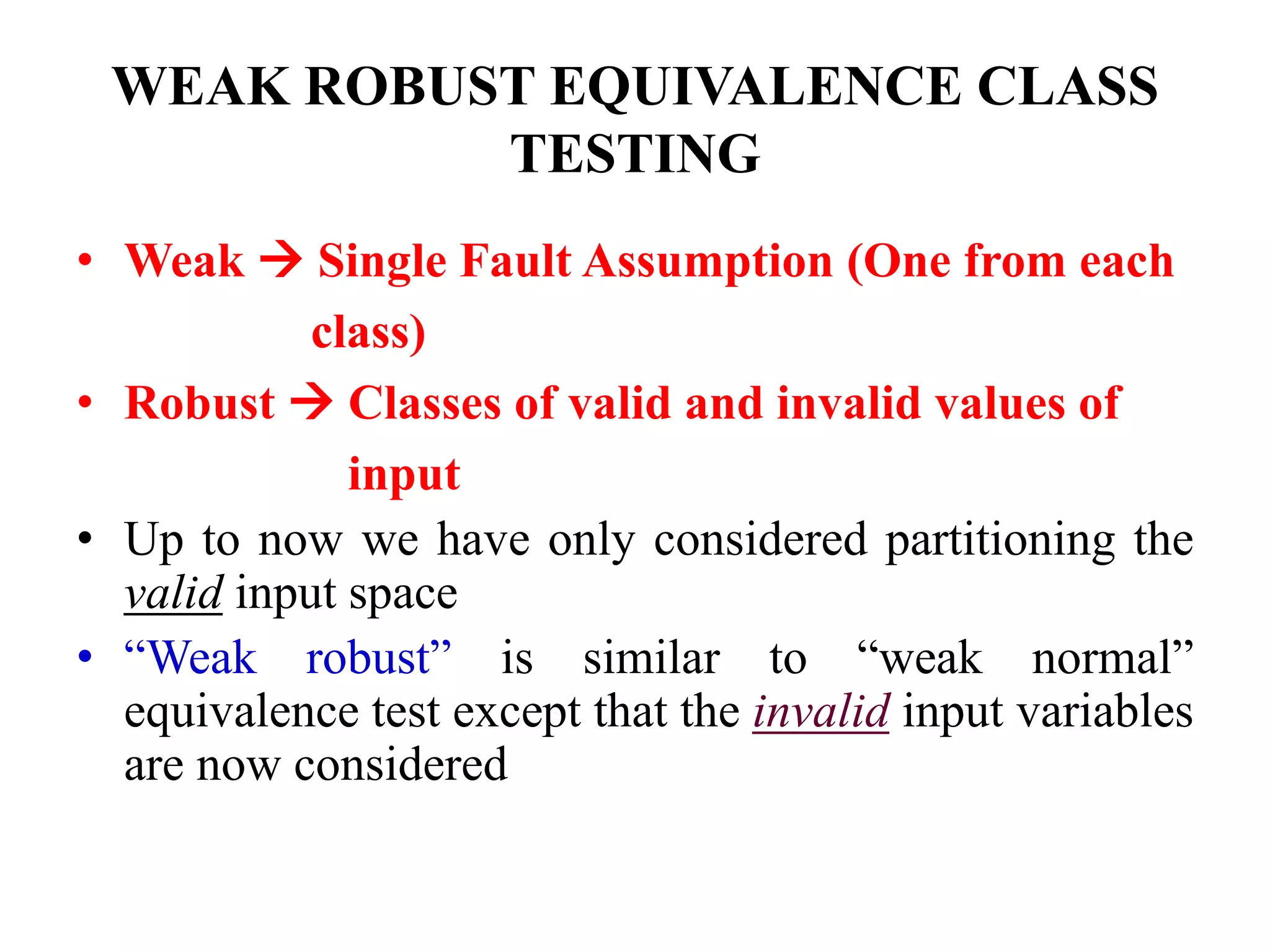 WEAK ROBUST EQUIVALENCE CLASS TESTING

• Weak → Single Fault Assumption (One from each class)

• Robust → Classes of valid and invalid values of input

• Up to now we have only considered partitioning the valid input space

• “Weak robust” is similar to “weak normal” equivalence test except that the invalid input variables are now considered